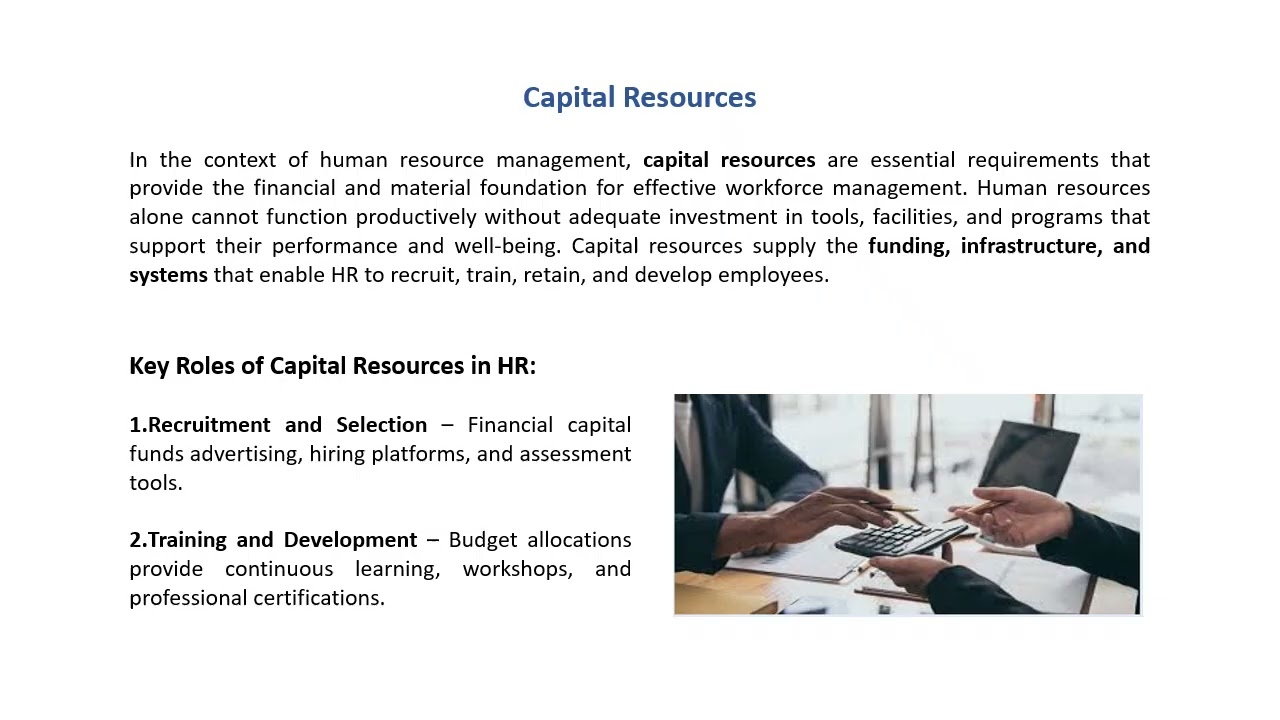 Capital Resources

In the context of human resource management, capital resources are essential requirements that provide the financial and material foundation for effective workforce management. Human resources alone cannot function productively without adequate investment in tools, facilities, and programs that support their performance and well-being. Capital resources supply the funding, infrastructure, and systems that enable HR to recruit, train, retain, and develop employees.

Key Roles of Capital Resources in HR:

1.Recruitment and Selection – Financial capital funds advertising, hiring platforms, and assessment tools.

2.Training and Development – Budget allocations provide continuous learning, workshops, and professional certifications.